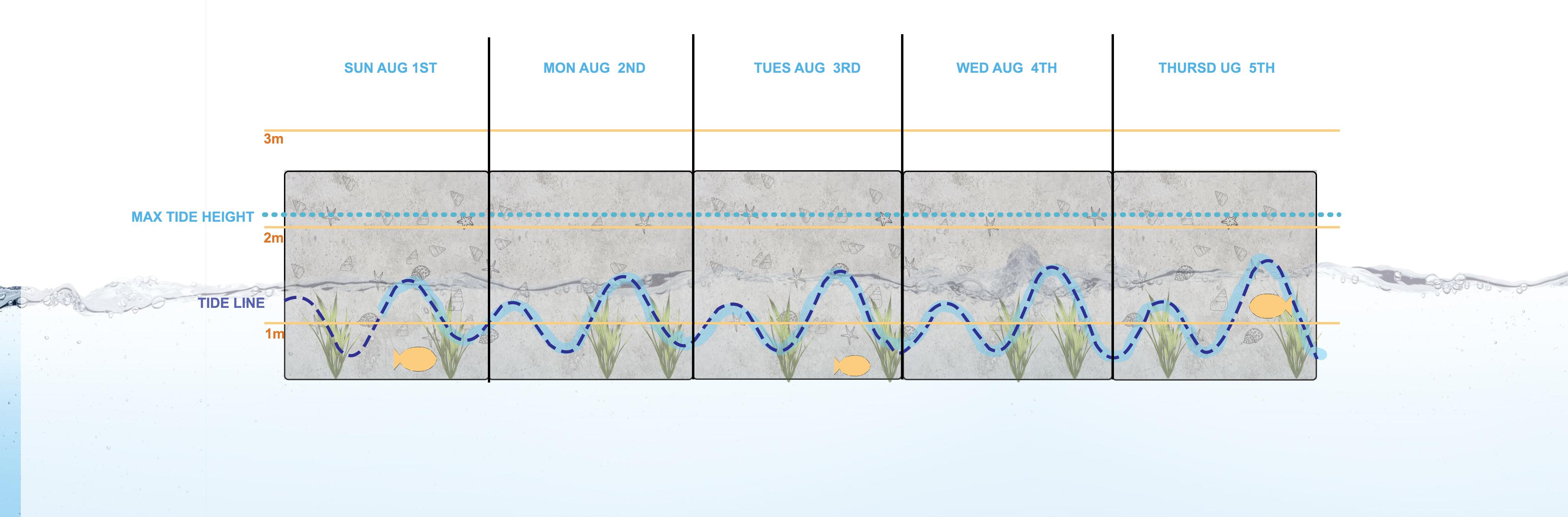 SUN AUG 1ST

MON AUG 2ND

TUES AUG 3RD

WED AUG 4TH

THURSD UG 5TH

3m

MAX TIDE HEIGHT

2m

TIDE LINE

1m